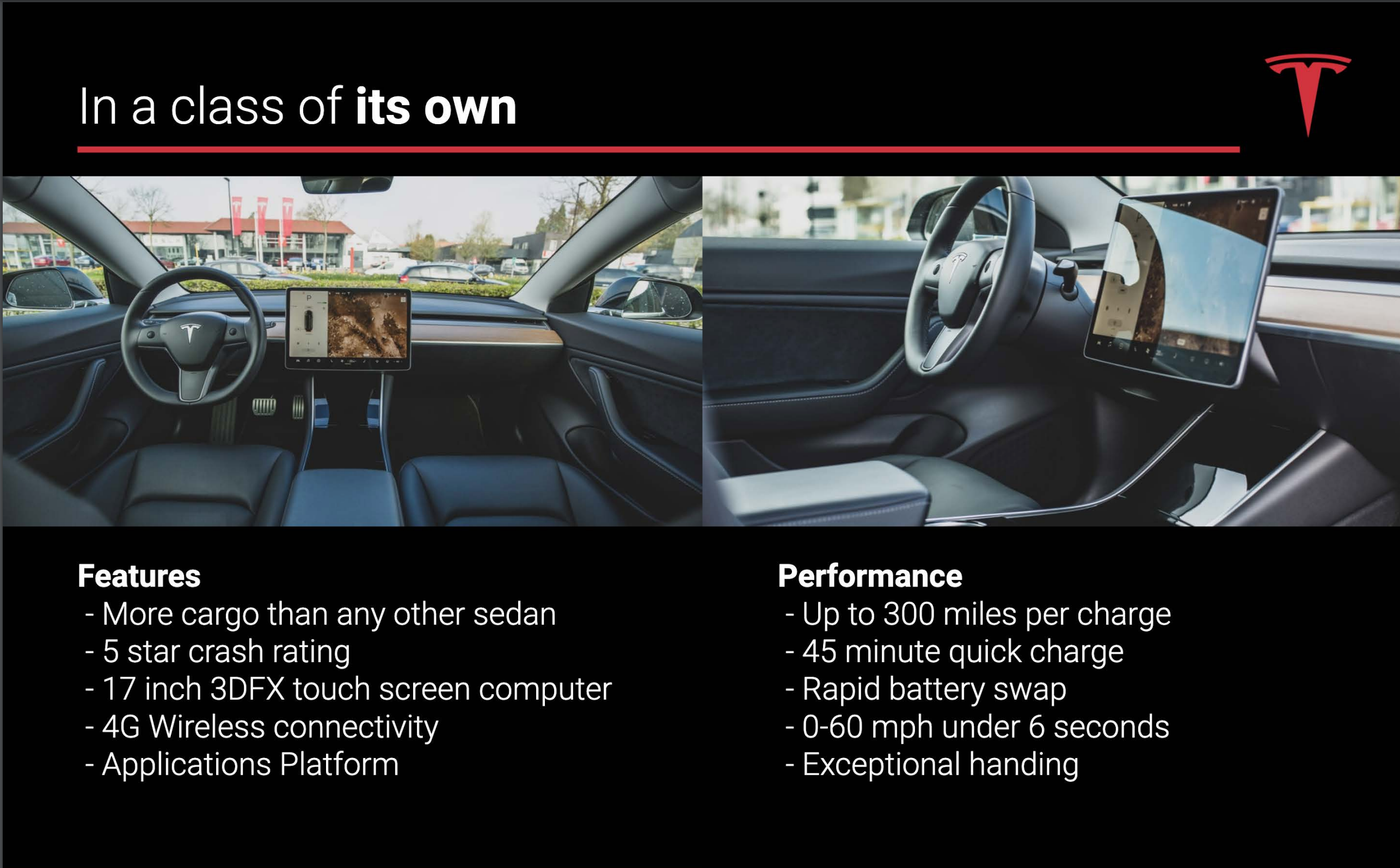 In a class of its own

Features
- More cargo than any other sedan
- 5 star crash rating
- 17 inch 3DFX touch screen computer
- 4G Wireless connectivity
- Applications Platform

Performance
- Up to 300 miles per charge
- 45 minute quick charge
- Rapid battery swap
- 0-60 mph under 6 seconds
- Exceptional handing